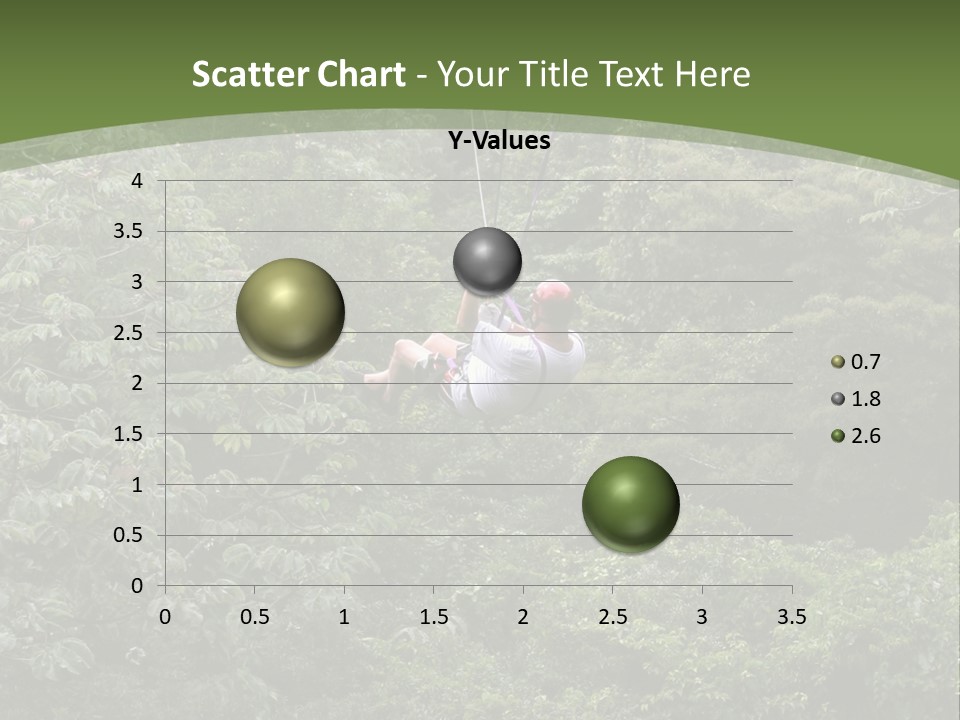 Scatter Chart - Your Title Text Here

Y-Values

4
3.5
3
2.5
2
1.5
1
0.5
0

0 0.5 1 1.5 2 2.5 3 3.5

0.7
1.8
2.6